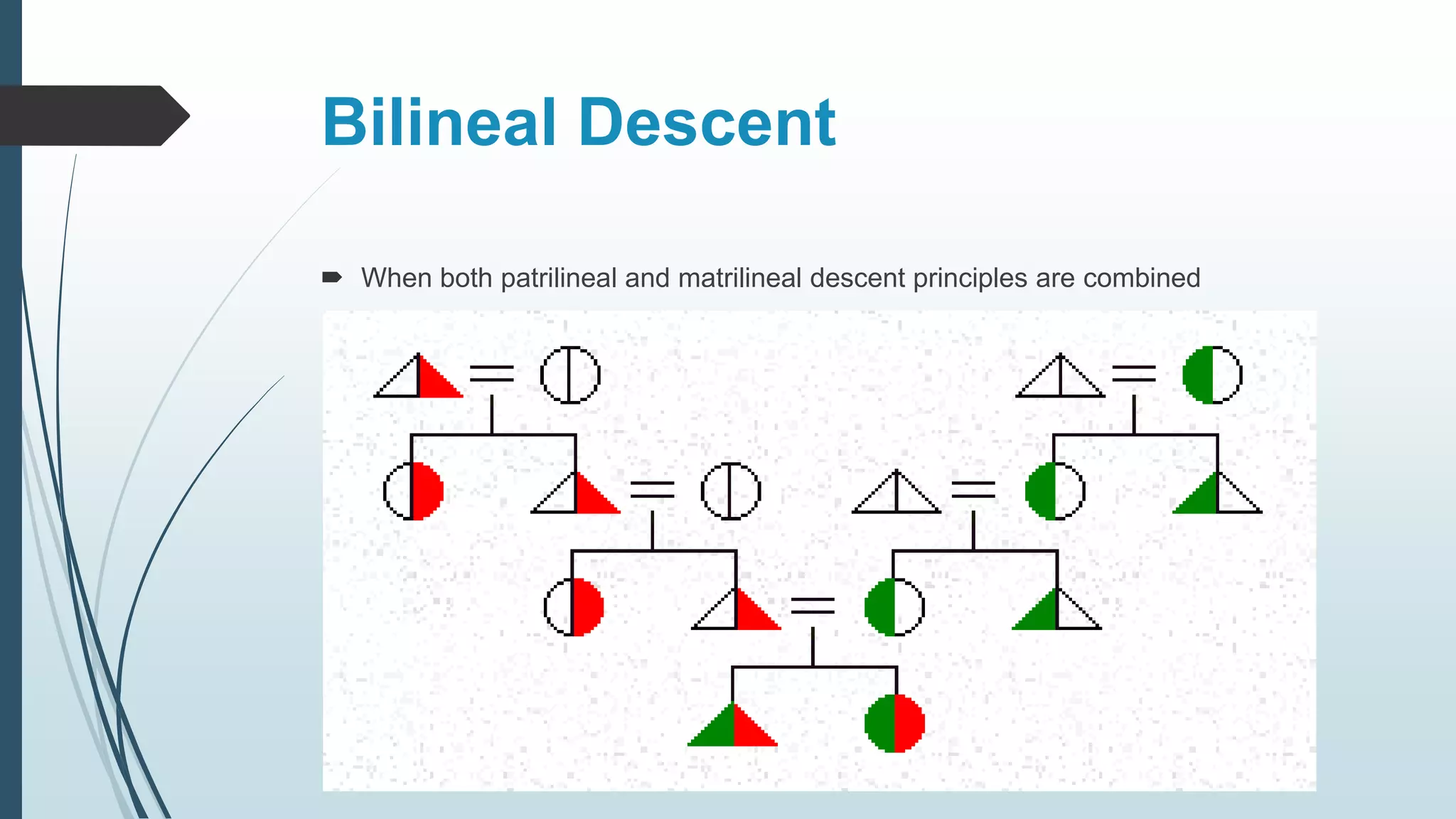 Bilineal Descent

When both patrilineal and matrilineal descent principles are combined